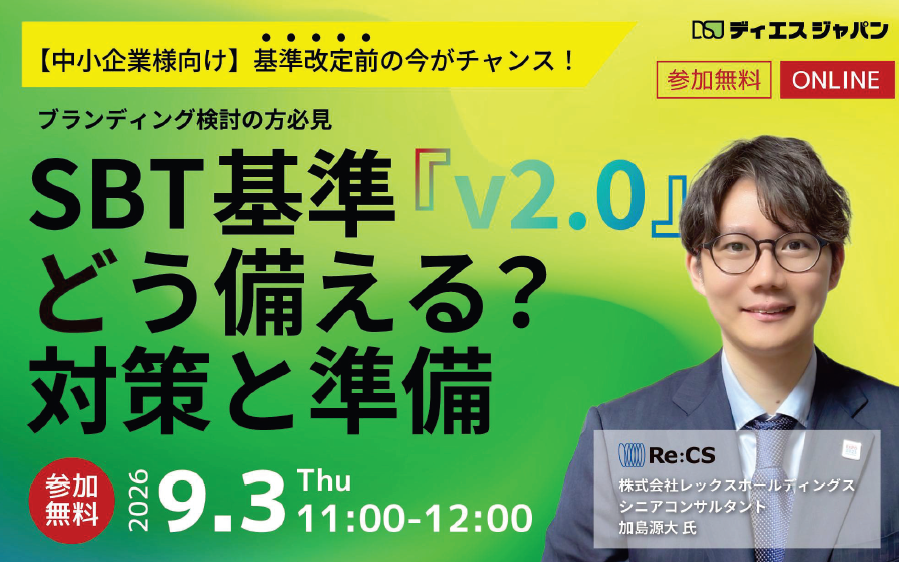 【中小企業様向け】基準改定前の今がチャンス！

ディエスジャパン

参加無料 ONLINE

ブランディング検討の方必見

SBT基準『v2.0』どう備える？対策と準備

参加無料

2026 9.3 Thu 11:00-12:00

Re:CS
株式会社レックスホールディングス
シニアコンサルタント
加島源大 氏